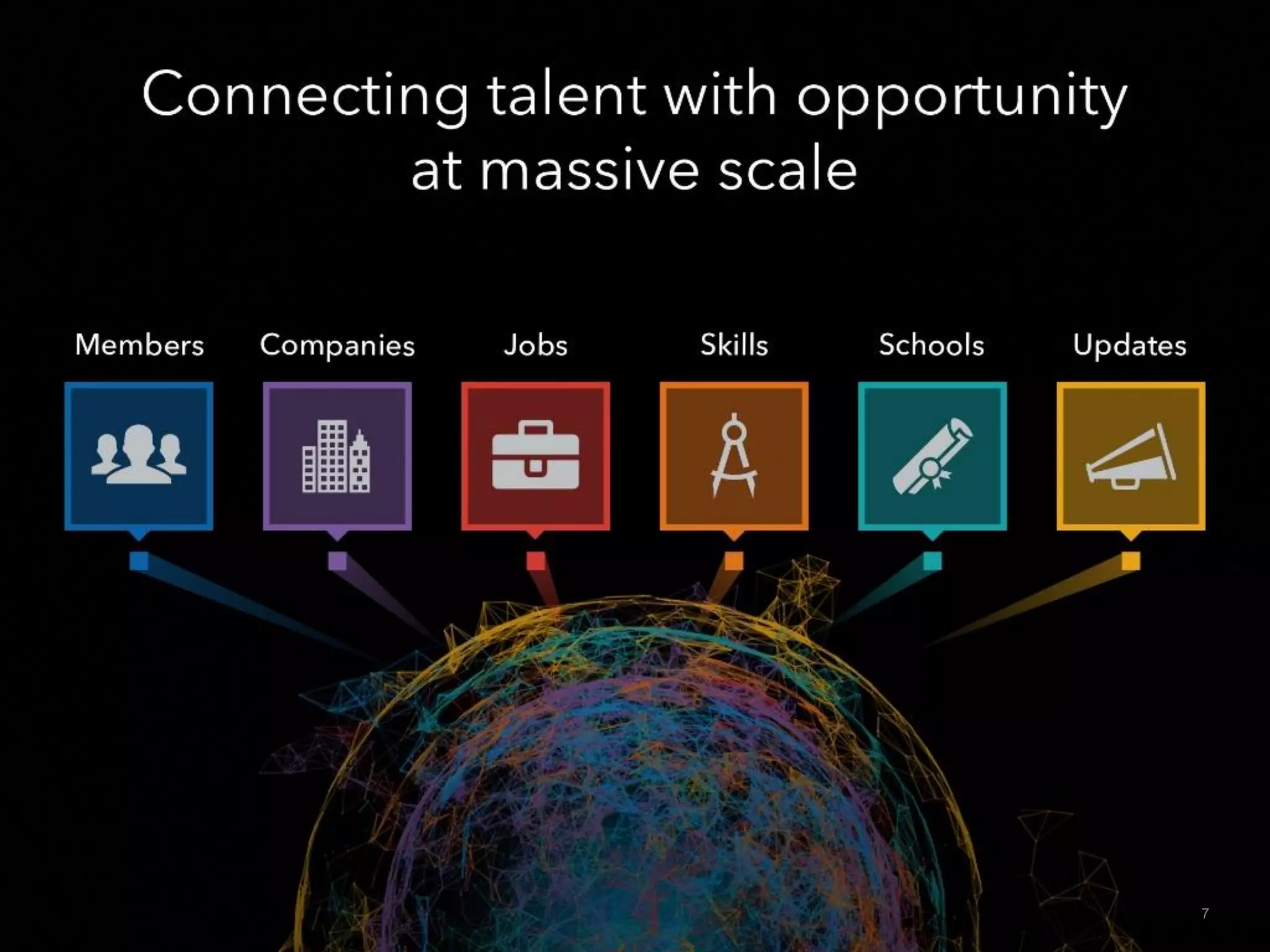 Connecting talent with opportunity at massive scale

Members
Companies
Jobs
Skills
Schools
Updates

7